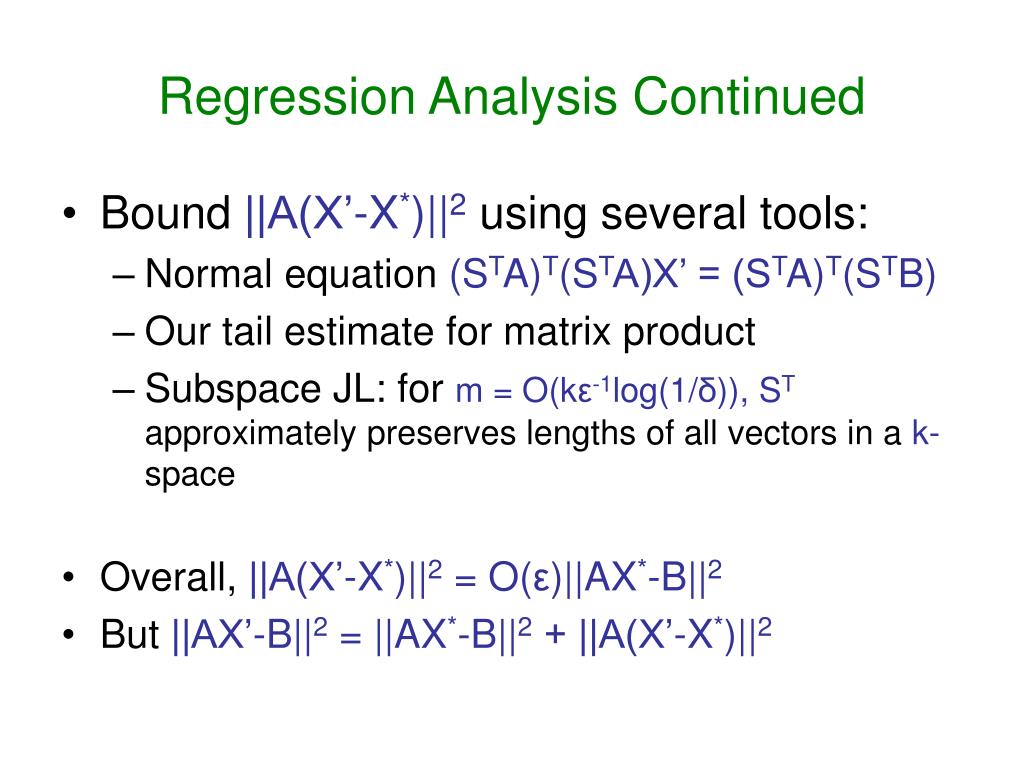 Regression Analysis Continued

• Bound $||A(X'-X^*)||^2$ using several tools:
– Normal equation $(S^TA)^T(S^TA)X' = (S^TA)^T(S^TB)$
– Our tail estimate for matrix product
– Subspace JL: for $m = O(k\varepsilon^{-1}\log(1/\delta))$, $S^T$ approximately preserves lengths of all vectors in a $k$-space

• Overall, $||A(X'-X^*)||^2 = O(\varepsilon)||AX^*-B||^2$
• But $||AX'-B||^2 = ||AX^*-B||^2 + ||A(X'-X^*)||^2$